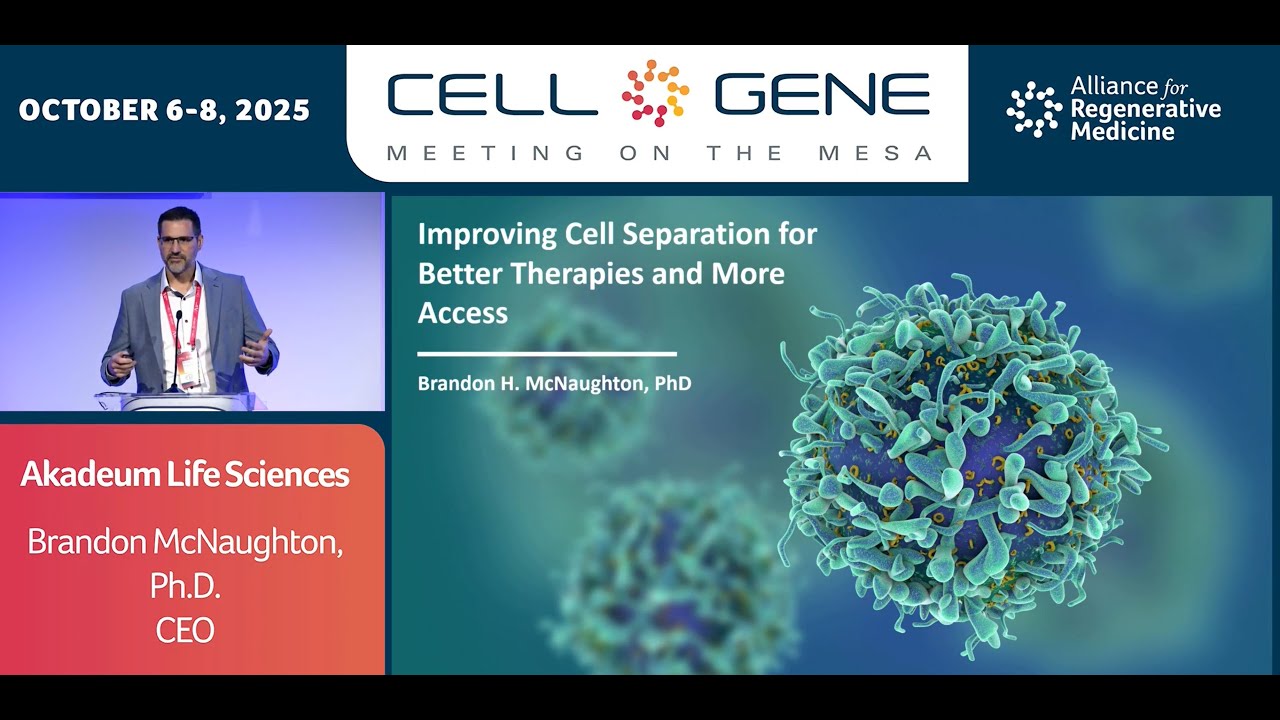 OCTOBER 6-8, 2025

CELL GENE
MEETING ON THE MESA

Alliance for Regenerative Medicine

Improving Cell Separation for Better Therapies and More Access

Brandon H. McNaughton, PhD

Akadeum Life Sciences

Brandon McNaughton, Ph.D.
CEO